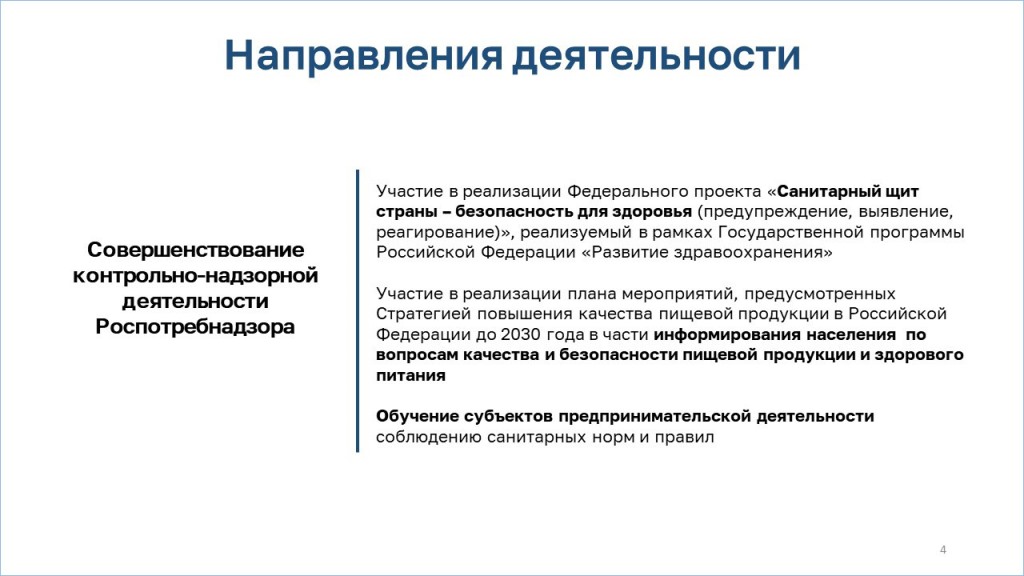 Направления деятельности

Совершенствование контрольно-надзорной деятельности Роспотребнадзора

Участие в реализации Федерального проекта «Санитарный щит страны – безопасность для здоровья (предупреждение, выявление, реагирование)», реализуемый в рамках Государственной программы Российской Федерации «Развитие здравоохранения»

Участие в реализации плана мероприятий, предусмотренных Стратегией повышения качества пищевой продукции в Российской Федерации до 2030 года в части информирования населения по вопросам качества и безопасности пищевой продукции и здорового питания

Обучение субъектов предпринимательской деятельности соблюдению санитарных норм и правил

4